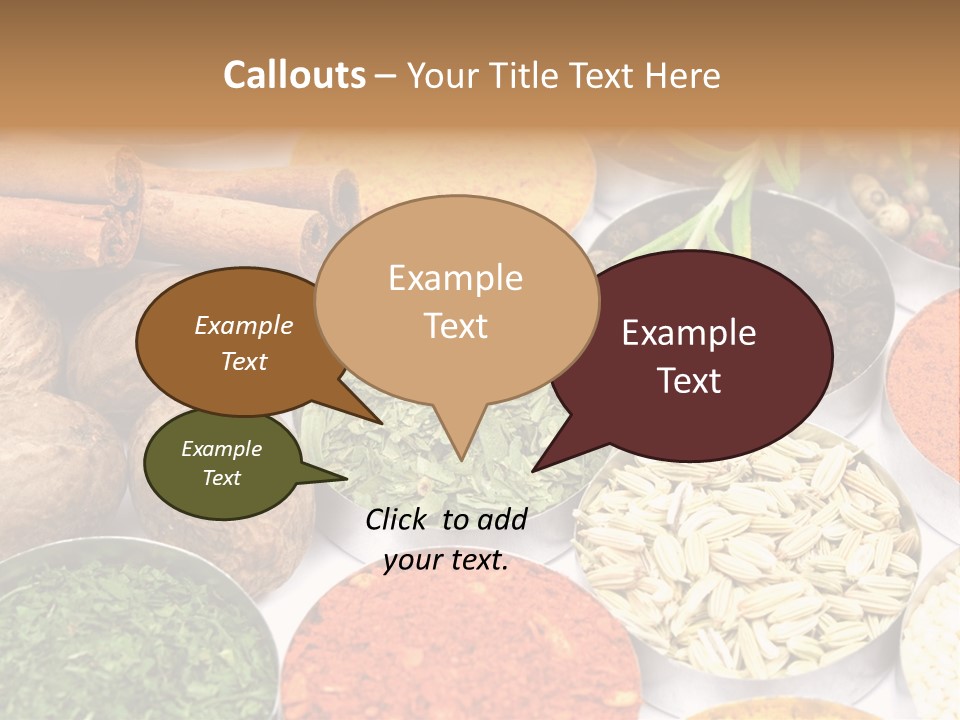 Callouts – Your Title Text Here

Example Text

Example Text

Example Text

Example Text

Click to add your text.